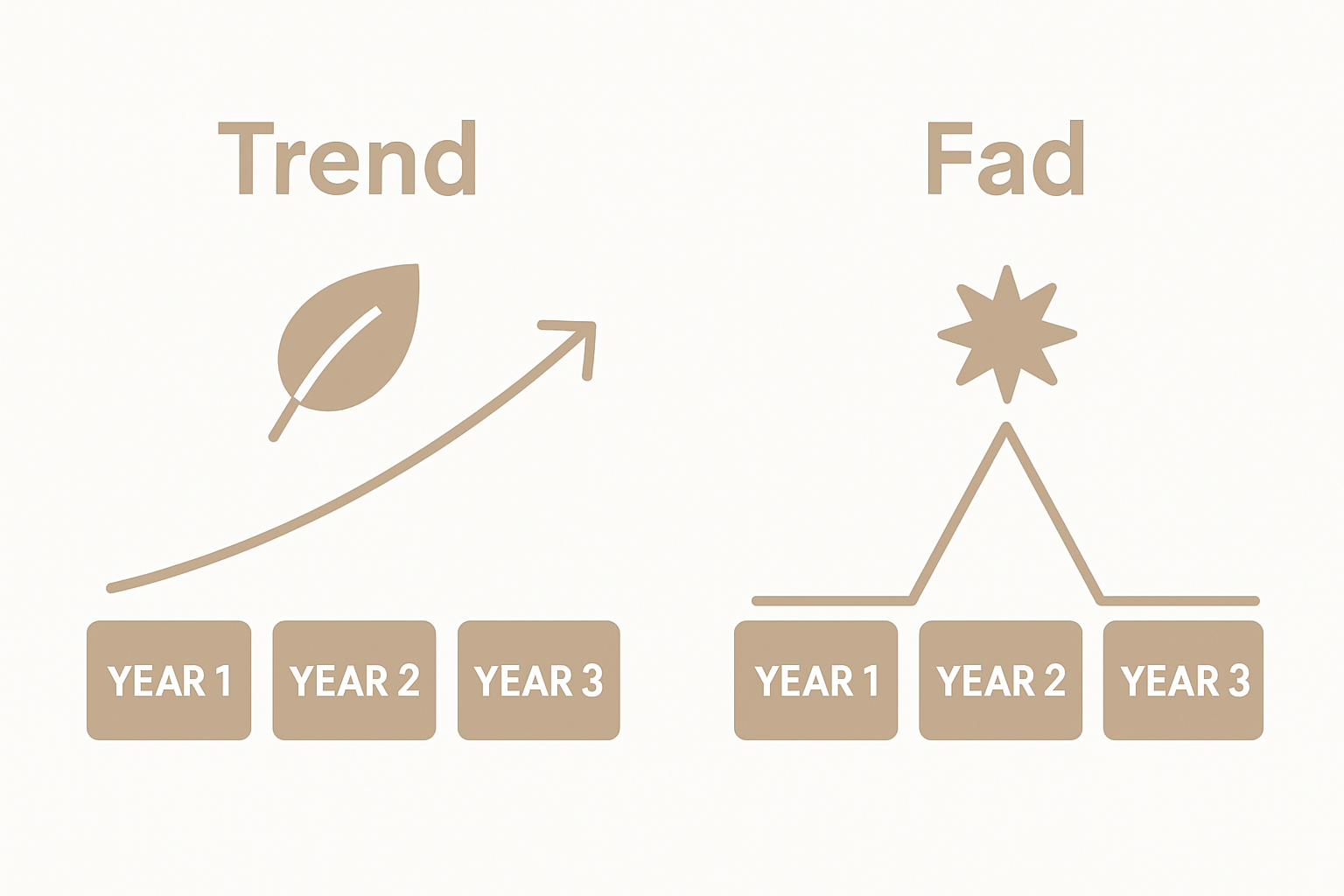 Trend

YEAR 1 YEAR 2 YEAR 3

Fad

YEAR 1 YEAR 2 YEAR 3